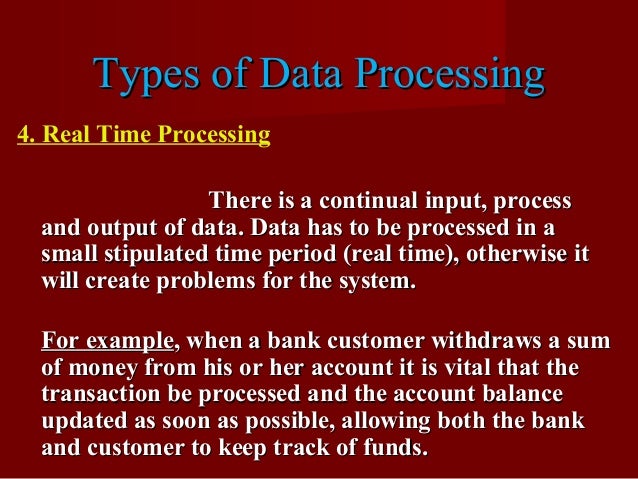 Types of Data Processing

4. Real Time Processing

There is a continual input, process and output of data. Data has to be processed in a small stipulated time period (real time), otherwise it will create problems for the system.

For example, when a bank customer withdraws a sum of money from his or her account it is vital that the transaction be processed and the account balance updated as soon as possible, allowing both the bank and customer to keep track of funds.